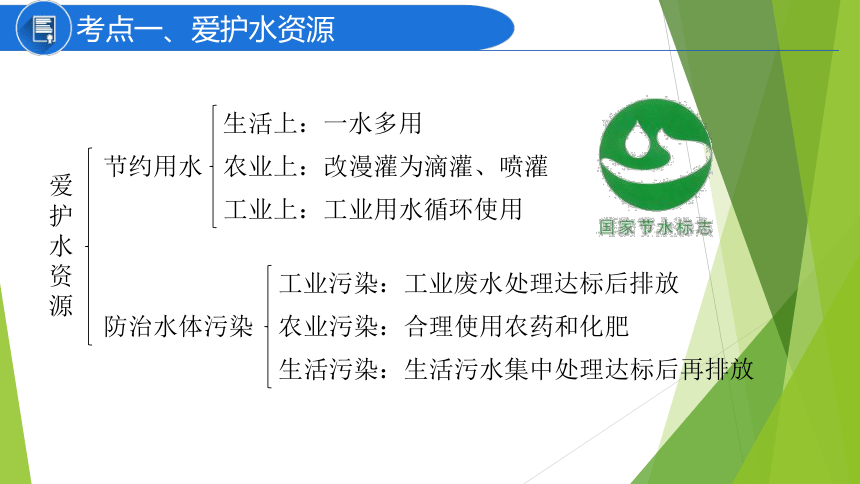 考点一、爱护水资源

爱护水资源

节约用水
生活上：一水多用
农业上：改漫灌为滴灌、喷灌
工业上：工业用水循环使用

国家节水标志

防治水体污染
工业污染：工业废水处理达标后排放
农业污染：合理使用农药和化肥
生活污染：生活污水集中处理达标后再排放